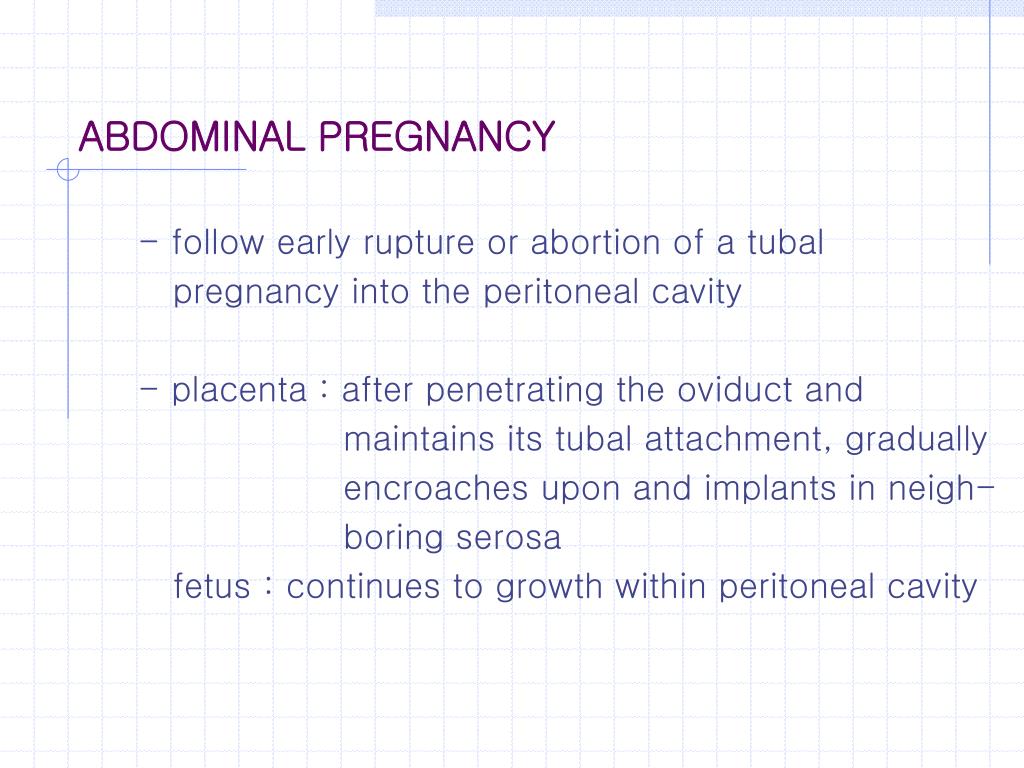 ABDOMINAL PREGNANCY

- follow early rupture or abortion of a tubal pregnancy into the peritoneal cavity

- placenta : after penetrating the oviduct and maintains its tubal attachment, gradually encroaches upon and implants in neighboring serosa
fetus : continues to growth within peritoneal cavity